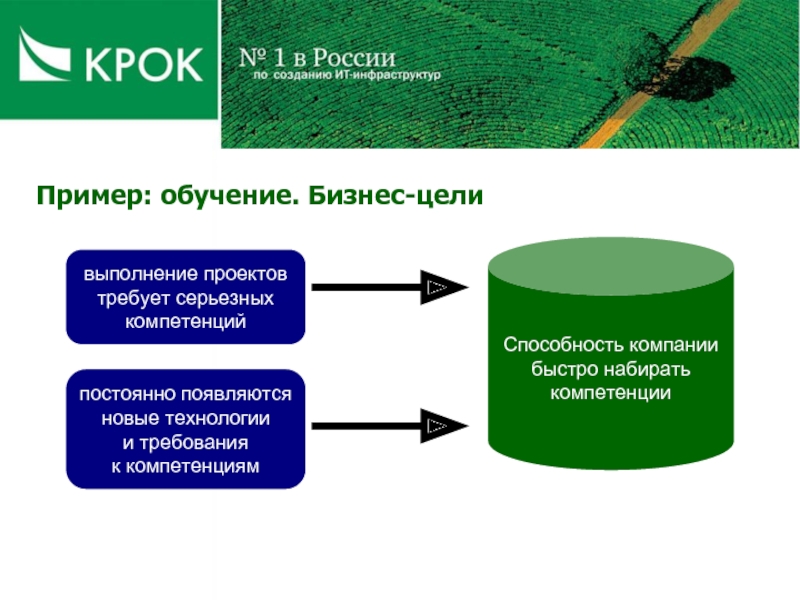 КРОК

№ 1 в России
по созданию ИТ-инфраструктур

Пример: обучение. Бизнес-цели

выполнение проектов требует серьезных компетенций

постоянно появляются новые технологии и требования к компетенциям

Способность компании быстро набирать компетенции